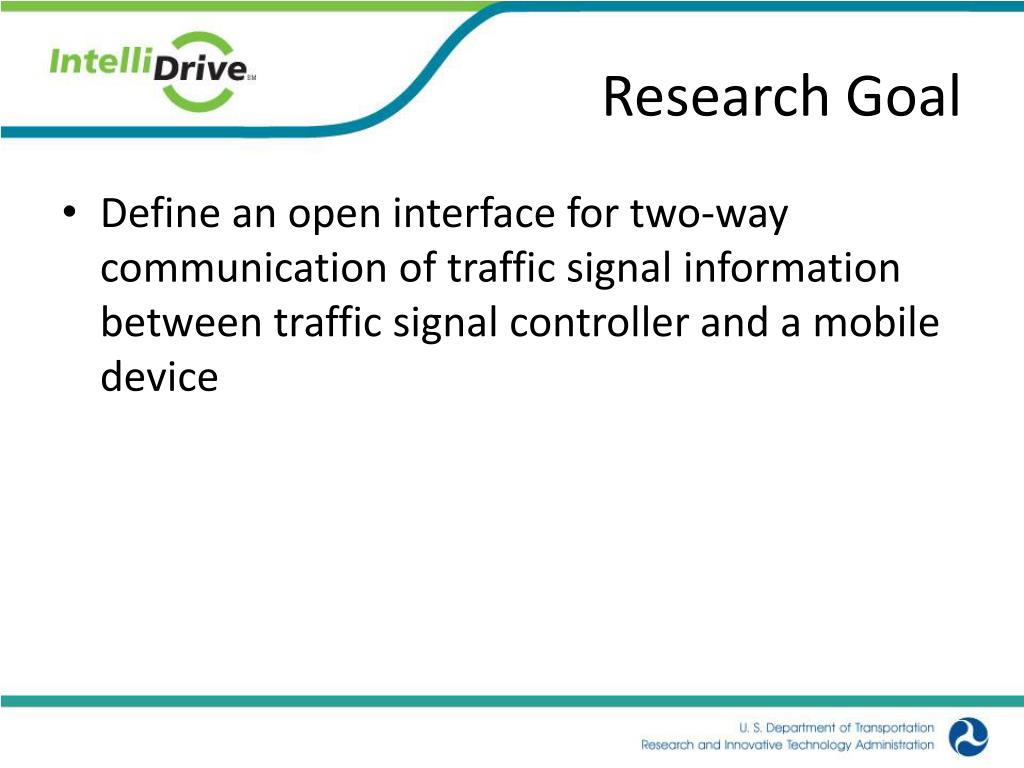 IntelliDrive SM

Research Goal

• Define an open interface for two-way communication of traffic signal information between traffic signal controller and a mobile device

U. S. Department of Transportation
Research and Innovative Technology Administration